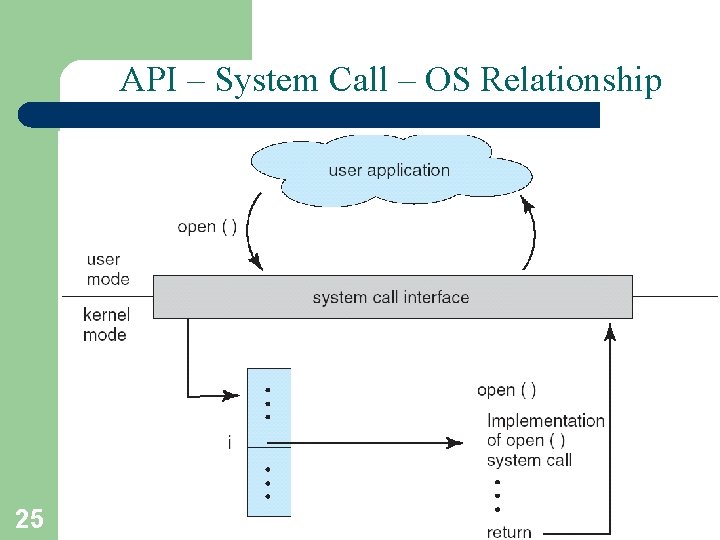 API – System Call – OS Relationship

user application

open ( )

user mode

system call interface

kernel mode

i

open ( )

Implementation of open ( ) system call

return

25